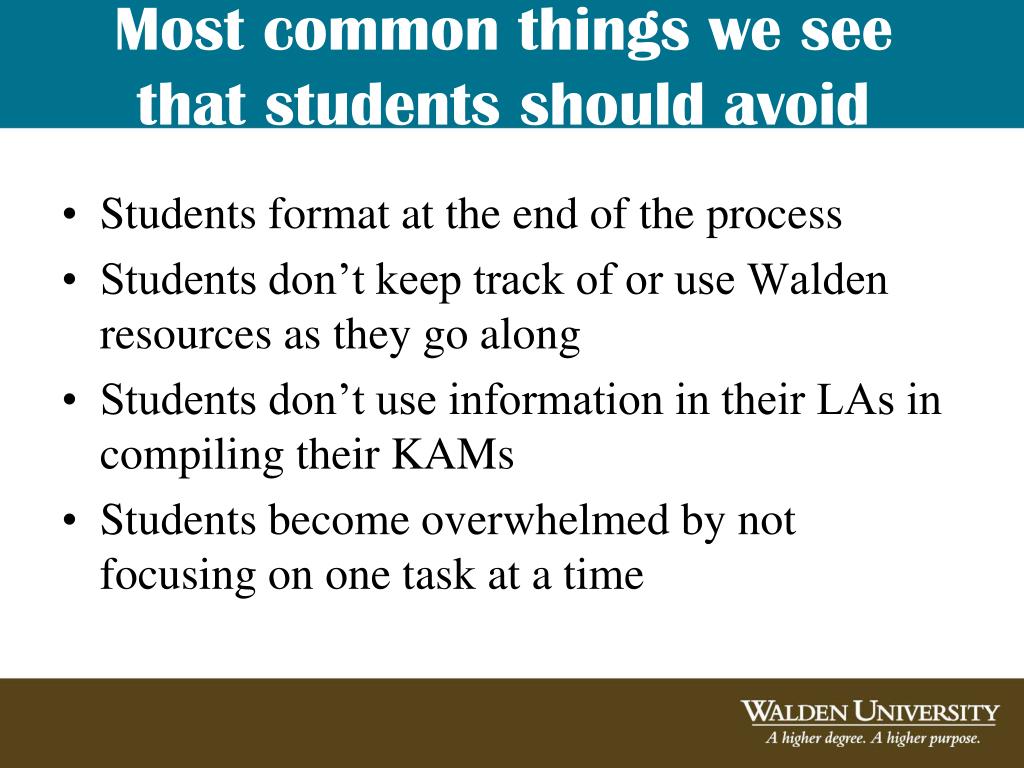 Most common things we see that students should avoid

• Students format at the end of the process
• Students don’t keep track of or use Walden resources as they go along
• Students don’t use information in their LAs in compiling their KAMs
• Students become overwhelmed by not focusing on one task at a time

WALDEN UNIVERSITY
A higher degree. A higher purpose.